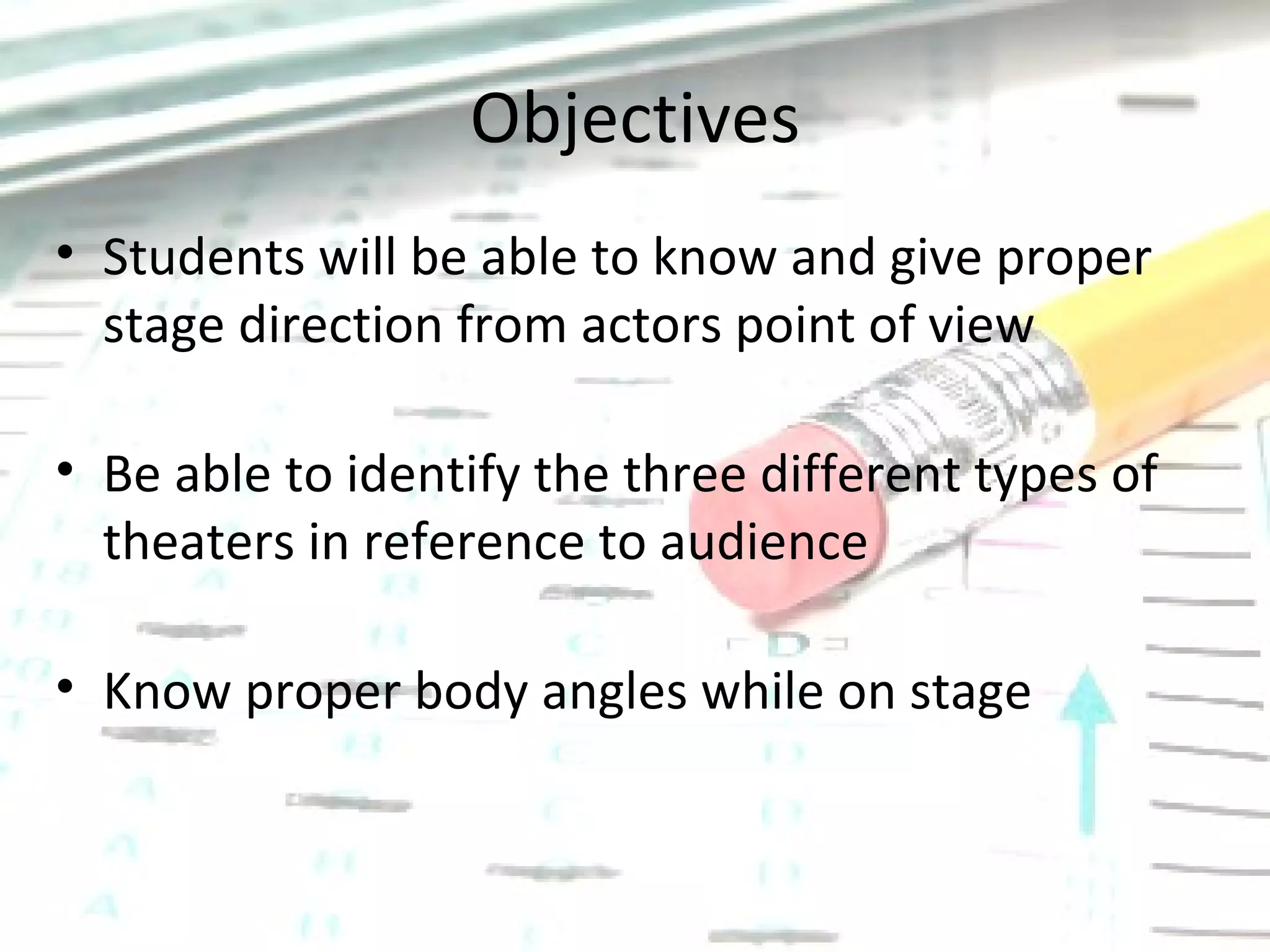 Objectives

• Students will be able to know and give proper stage direction from actors point of view

• Be able to identify the three different types of theaters in reference to audience

• Know proper body angles while on stage